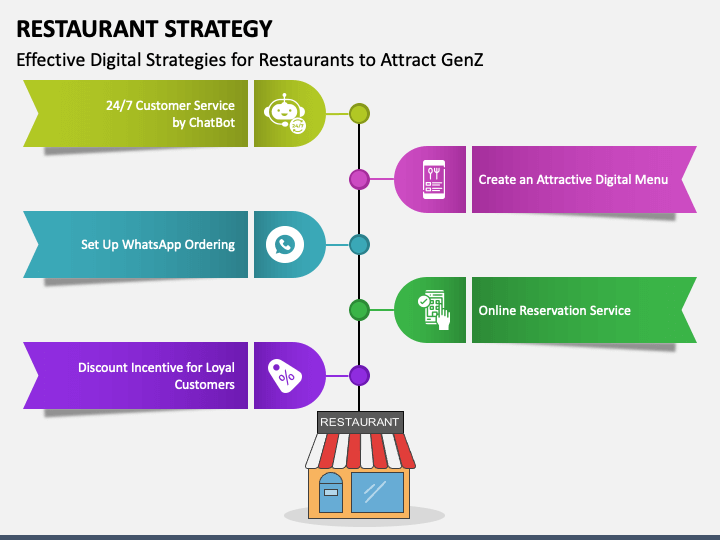 RESTAURANT STRATEGY

Effective Digital Strategies for Restaurants to Attract GenZ

24/7 Customer Service by ChatBot

24/7

Create an Attractive Digital Menu

Set Up WhatsApp Ordering

Online Reservation Service

Discount Incentive for Loyal Customers

%

RESTAURANT